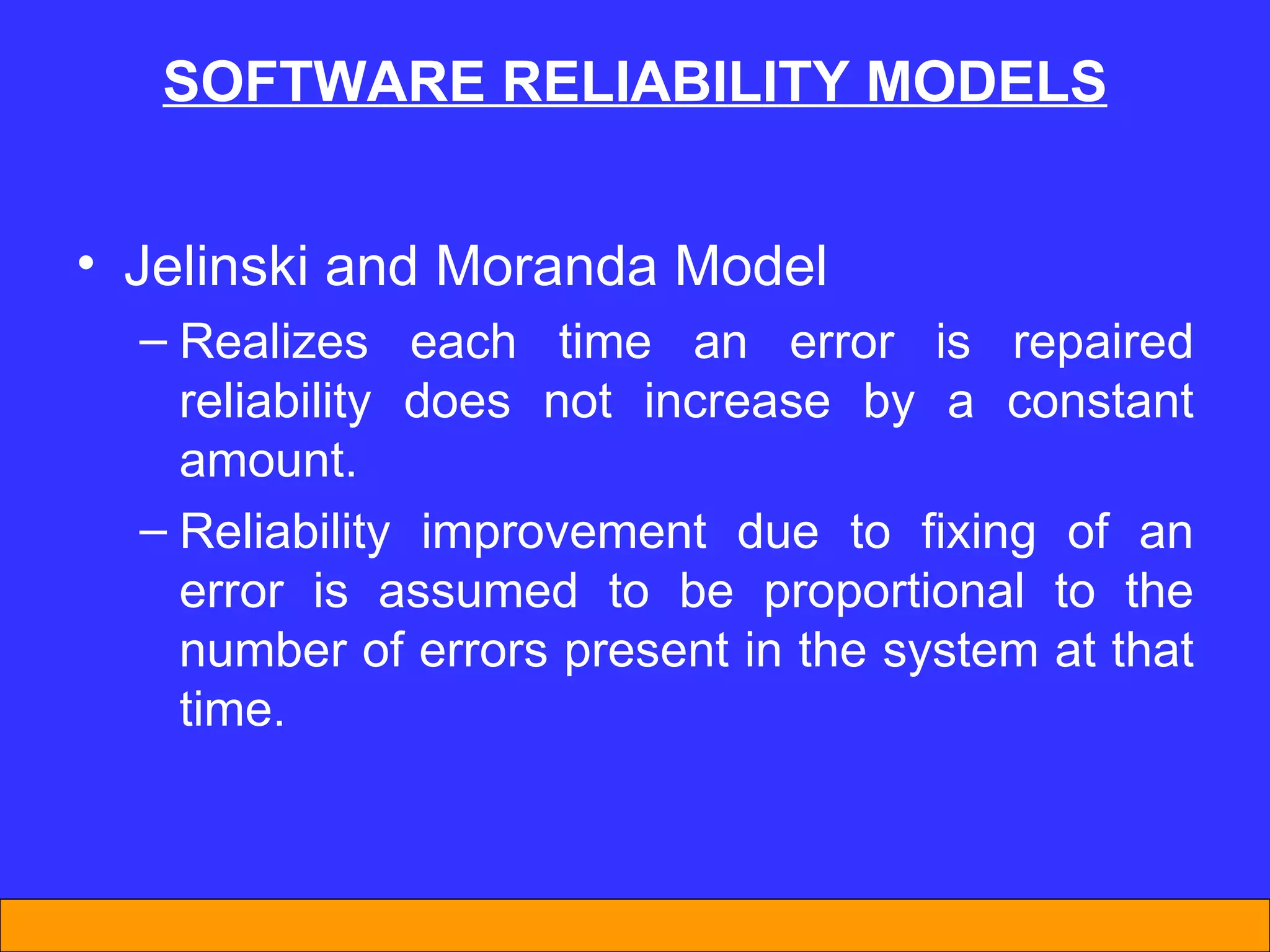 SOFTWARE RELIABILITY MODELS

• Jelinski and Moranda Model

– Realizes each time an error is repaired reliability does not increase by a constant amount.

– Reliability improvement due to fixing of an error is assumed to be proportional to the number of errors present in the system at that time.